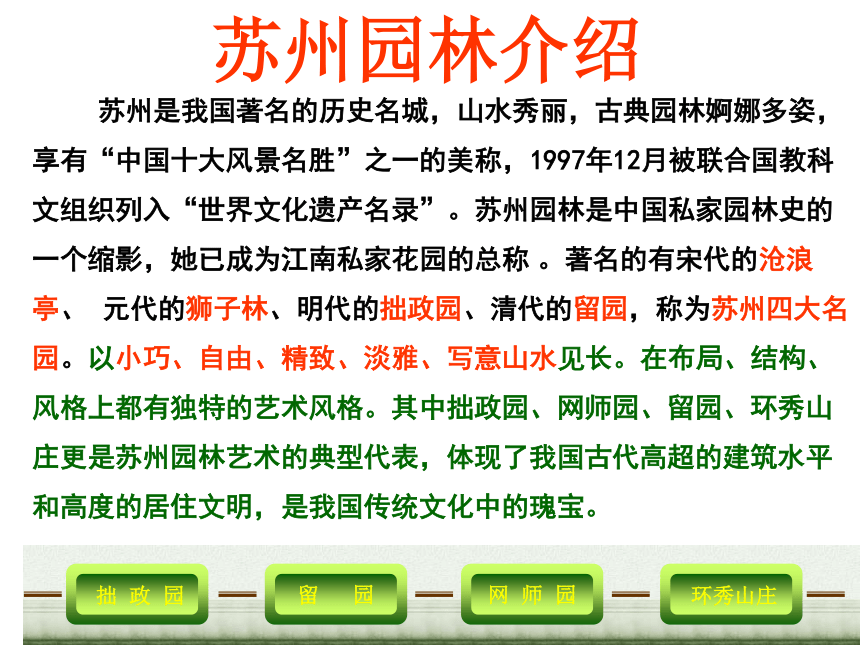 苏州园林介绍

苏州是我国著名的历史名城，山水秀丽，古典园林婀娜多姿，享有“中国十大风景名胜”之一的美称，1997年12月被联合国教科文组织列入“世界文化遗产名录”。苏州园林是中国私家园林史的一个缩影，她已成为江南私家花园的总称 。著名的有宋代的沧浪亭、 元代的狮子林、明代的拙政园、清代的留园，称为苏州四大名园。以小巧、自由、精致、淡雅、写意山水见长。在布局、结构、风格上都有独特的艺术风格。其中拙政园、网师园、留园、环秀山庄更是苏州园林艺术的典型代表，体现了我国古代高超的建筑水平和高度的居住文明，是我国传统文化中的瑰宝。

拙 政 园

留 园

网 师 园

环秀山庄